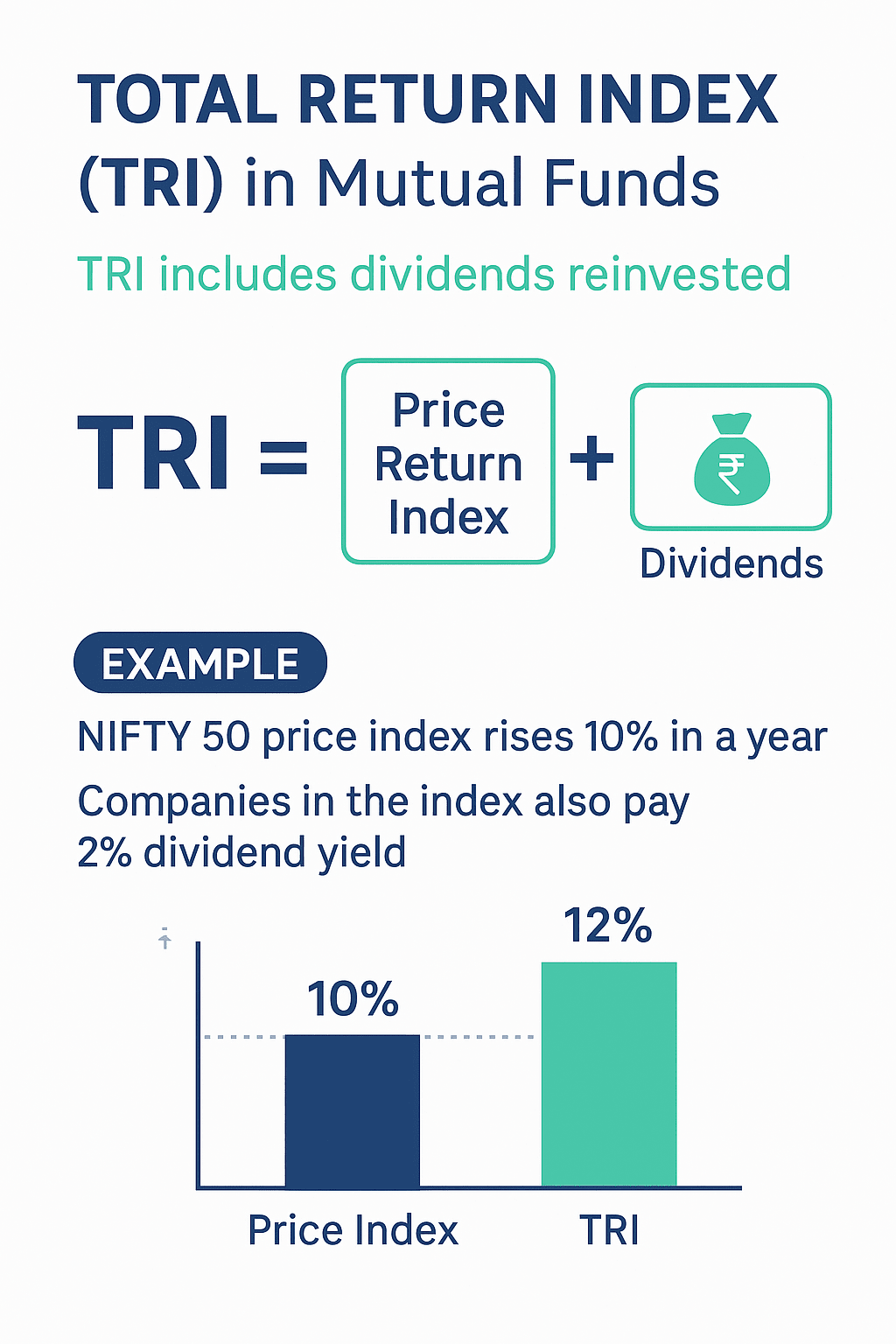 TOTAL RETURN INDEX (TRI) in Mutual Funds

TRI includes dividends reinvested

TRI = Price Return Index + ₹ Dividends

EXAMPLE

NIFTY 50 price index rises 10% in a year

Companies in the index also pay 2% dividend yield

10%

12%

Price Index

TRI